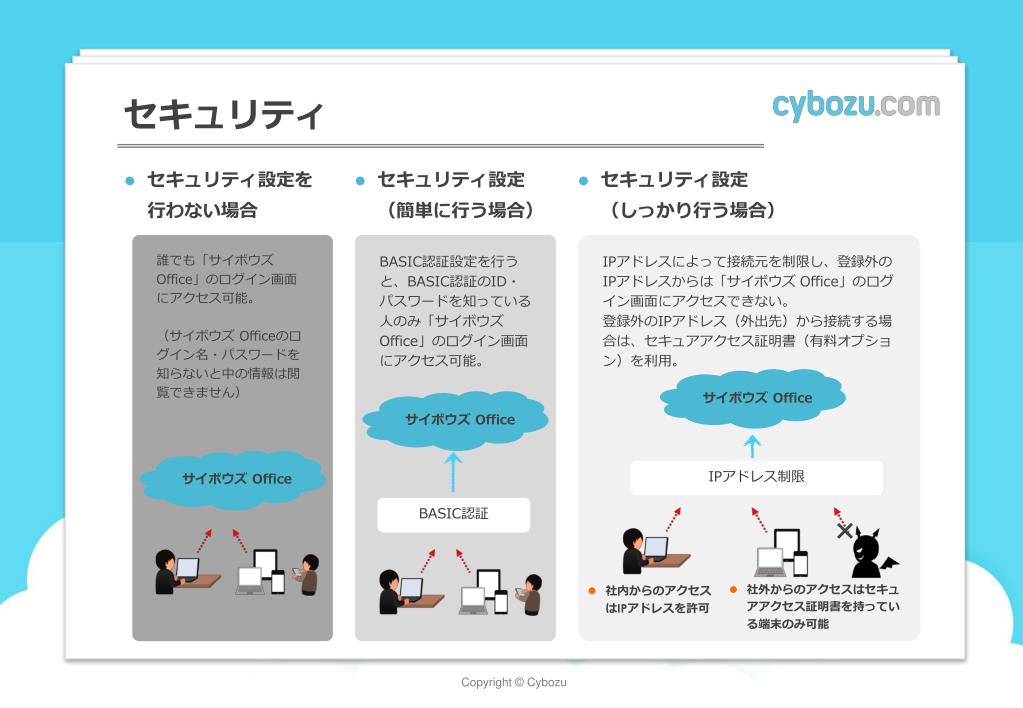 セキュリティ

cybozu.com

● セキュリティ設定を行わない場合

誰でも「サイボウズ Office」のログイン画面にアクセス可能。

（サイボウズ Officeのログイン名・パスワードを知らないと中の情報は閲覧できません）

サイボウズ Office

● セキュリティ設定（簡単に行う場合）

BASIC認証設定を行うと、BASIC認証のID・パスワードを知っている人のみ「サイボウズ Office」のログイン画面にアクセス可能。

サイボウズ Office

BASIC認証

● セキュリティ設定（しっかり行う場合）

IPアドレスによって接続元を制限し、登録外のIPアドレスからは「サイボウズ Office」のログイン画面にアクセスできない。
登録外のIPアドレス（外出先）から接続する場合は、セキュアアクセス証明書（有料オプション）を利用。

サイボウズ Office

IPアドレス制限

● 社内からのアクセスはIPアドレスを許可

● 社外からのアクセスはセキュアアクセス証明書を持っている端末のみ可能

Copyright © Cybozu